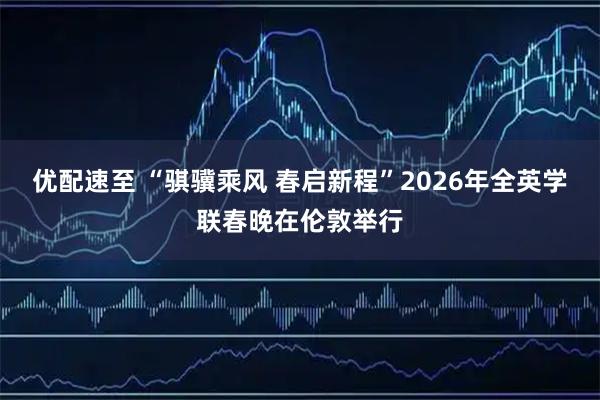 优配速至 “骐骥乘风 春启新程”2026年全英学联春晚在伦敦举行